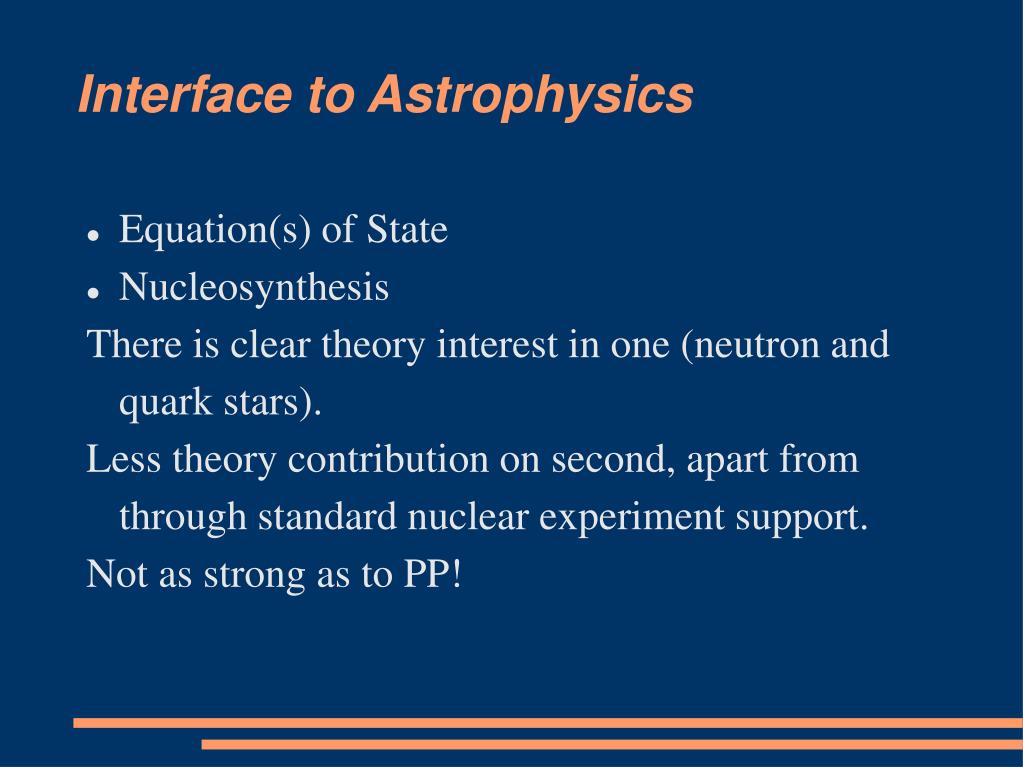 Interface to Astrophysics

- Equation(s) of State
- Nucleosynthesis

There is clear theory interest in one (neutron and quark stars).

Less theory contribution on second, apart from through standard nuclear experiment support.

Not as strong as to PP!